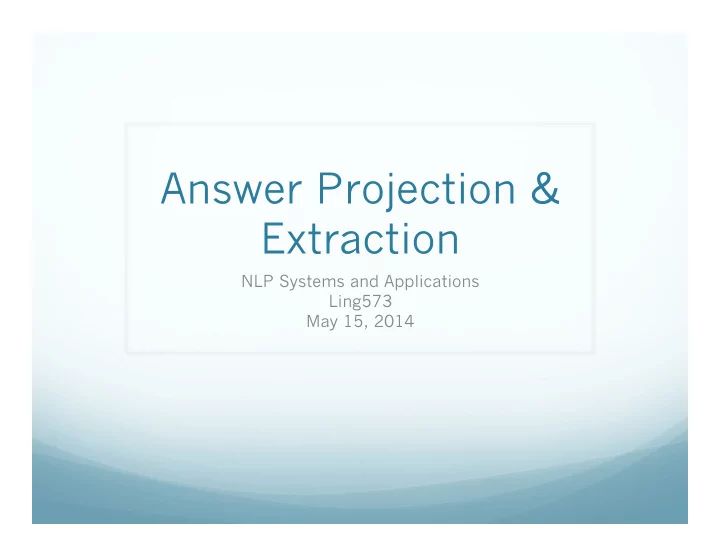 Answer Projection & Extraction

NLP Systems and Applications
Ling573
May 15, 2014